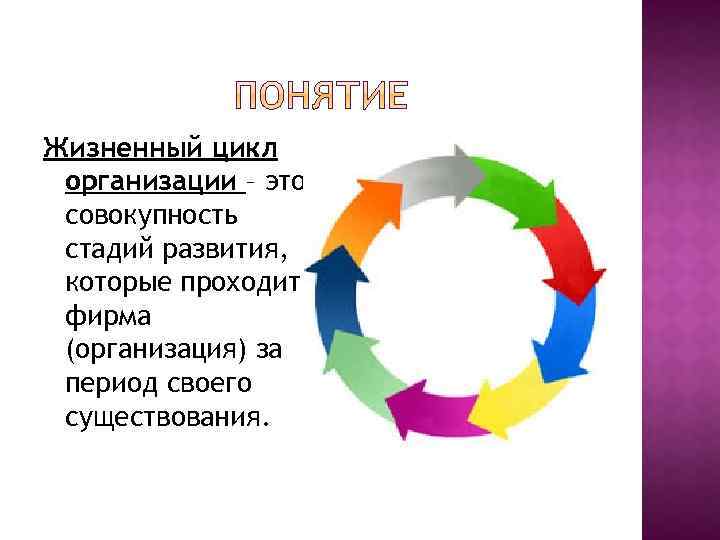 ПОНЯТИЕ

Жизненный цикл организации – это совокупность стадий развития, которые проходит фирма (организация) за период своего существования.